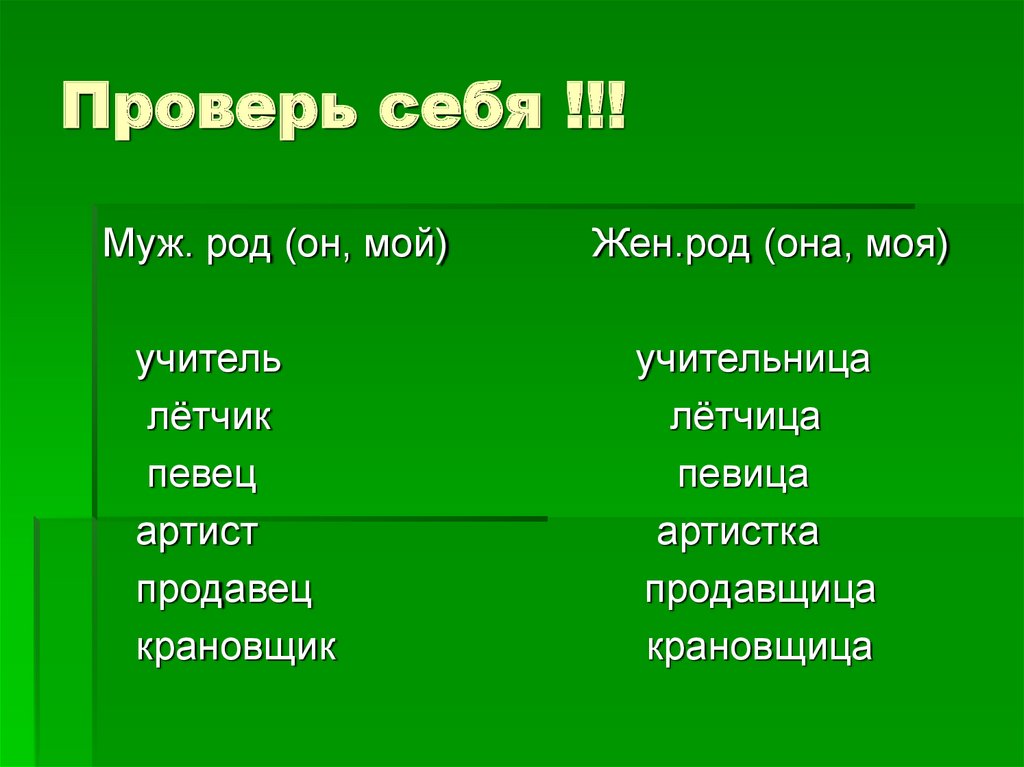 Проверь себя !!!

| Муж. род (он, мой) | Жен.род (она, моя) |
|---|---|
| учитель | учительница |
| лётчик | лётчица |
| певец | певица |
| артист | артистка |
| продавец | продавщица |
| крановщик | крановщица |